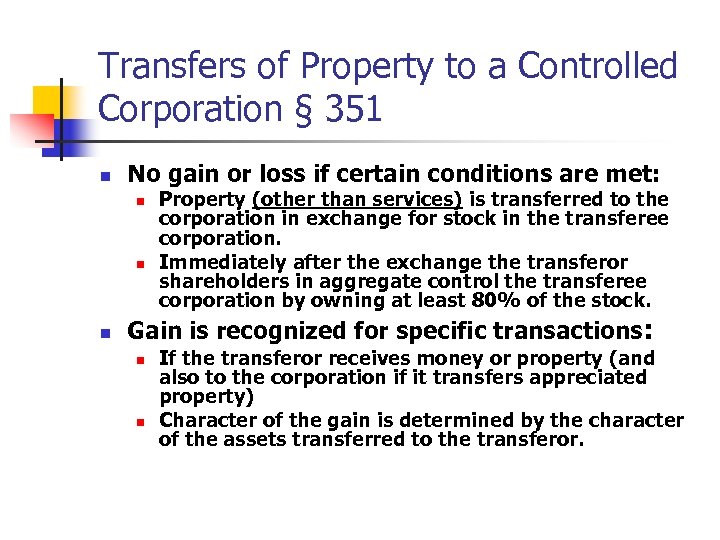 Transfers of Property to a Controlled Corporation § 351

No gain or loss if certain conditions are met:

Property (other than services) is transferred to the corporation in exchange for stock in the transferee corporation.

Immediately after the exchange the transferor shareholders in aggregate control the transferee corporation by owning at least 80% of the stock.

Gain is recognized for specific transactions:

If the transferor receives money or property (and also to the corporation if it transfers appreciated property)

Character of the gain is determined by the character of the assets transferred to the transferor.